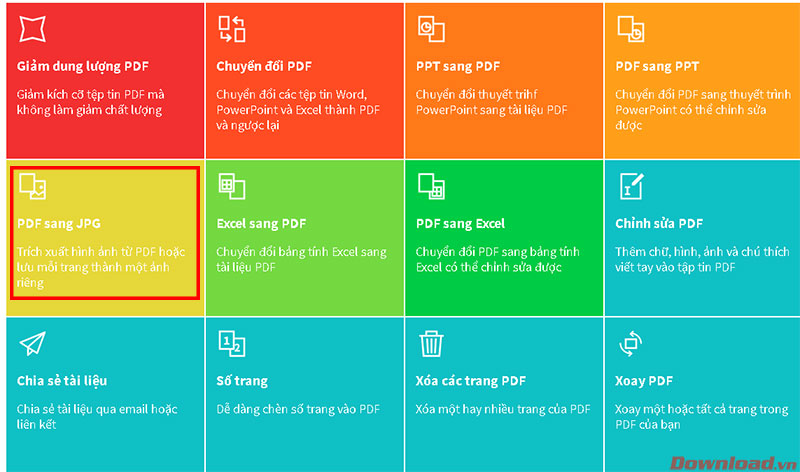 Giảm dung lượng PDF

Giảm kích cỡ tệp tin PDF mà không làm giảm chất lượng

Chuyển đổi PDF

Chuyển đổi các tệp tin Word, PowerPoint và Excel thành PDF và ngược lại

PPT sang PDF

Chuyển đổi thuyết trìhf PowerPoint sang tài liệu PDF

PDF sang PPT

Chuyển đổi PDF sang thuyết trình PowerPoint có thể chỉnh sửa được

PDF sang JPG

Trích xuất hình ảnh từ PDF hoặc lưu mỗi trang thành một ảnh riêng

Excel sang PDF

Chuyển đổi bảng tính Excel sang tài liệu PDF

PDF sang Excel

Chuyển đổi PDF sang bảng tính Excel có thể chỉnh sửa được

Chỉnh sửa PDF

Thêm chữ, hình, ảnh và chú thích viết tay vào tập tin PDF

Chia sẻ tài liệu

Chia sẻ tài liệu qua email hoặc liên kết

Số trang

Dễ dàng chèn số trang vào PDF

Xóa các trang PDF

Xóa một hay nhiều trang của PDF

Xoay PDF

Xoay một hoặc tất cả trang trong PDF của bạn

Download.vn